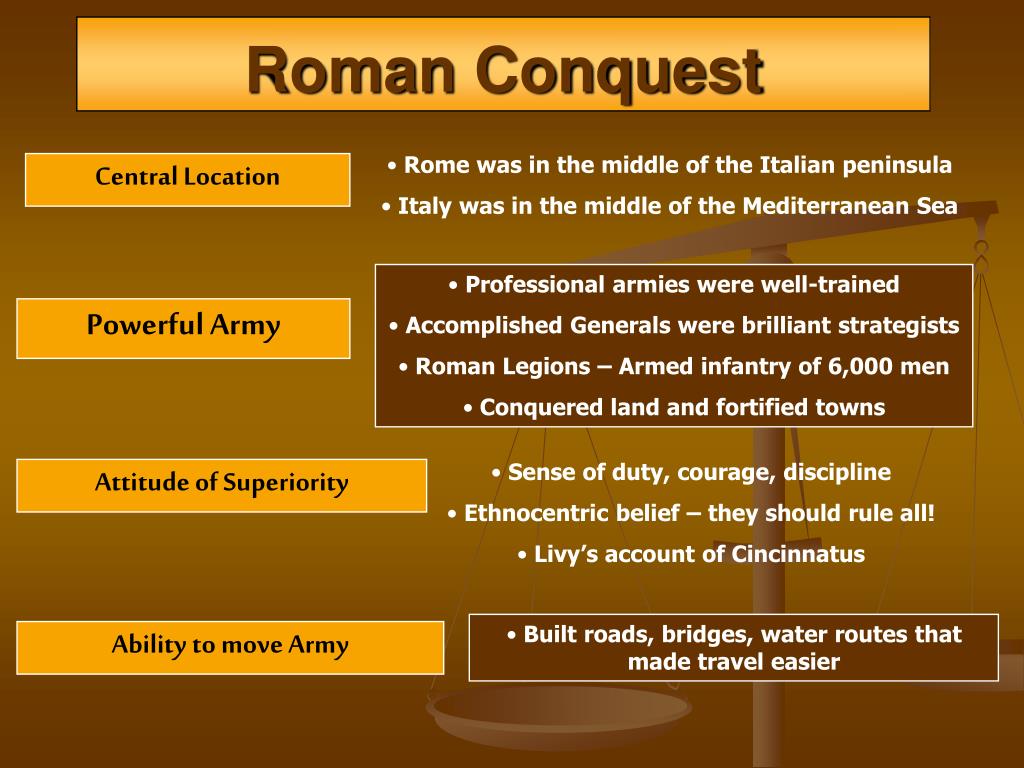 Roman Conquest

Central Location

• Rome was in the middle of the Italian peninsula

• Italy was in the middle of the Mediterranean Sea

Powerful Army

• Professional armies were well-trained

• Accomplished Generals were brilliant strategists

• Roman Legions – Armed infantry of 6,000 men

• Conquered land and fortified towns

Attitude of Superiority

• Sense of duty, courage, discipline

• Ethnocentric belief – they should rule all!

• Livy's account of Cincinnatus

Ability to move Army

• Built roads, bridges, water routes that made travel easier